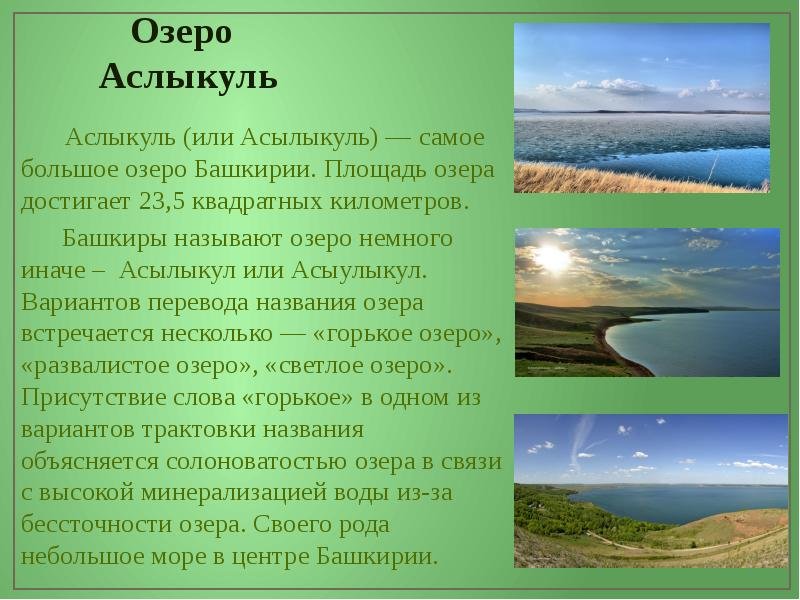 Озеро Аслыкуль

Аслыкуль (или Асылыкуль) — самое большое озеро Башкирии. Площадь озера достигает 23,5 квадратных километров.

Башкиры называют озеро немного иначе – Асылыкул или Асыулыкул. Вариантов перевода названия озера встречается несколько — «горькое озеро», «развалистое озеро», «светлое озеро». Присутствие слова «горькое» в одном из вариантов трактовки названия объясняется солоноватостью озера в связи с высокой минерализацией воды из-за бессточности озера. Своего рода небольшое море в центре Башкирии.